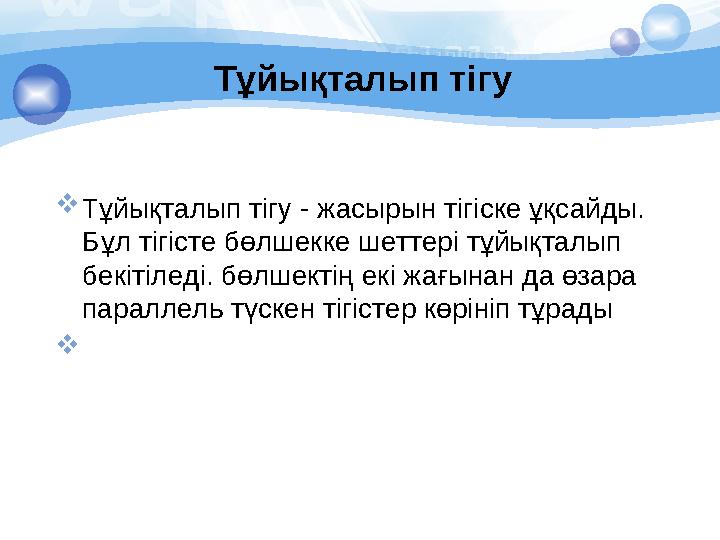 Тұйықталып тігу

Тұйықталып тігу - жасырын тігіске ұқсайды. Бұл тігісте бөлшекке шеттері тұйықталып бекітіледі. бөлшектің екі жағынан да өзара параллель түскен тігістер көрініп тұрады